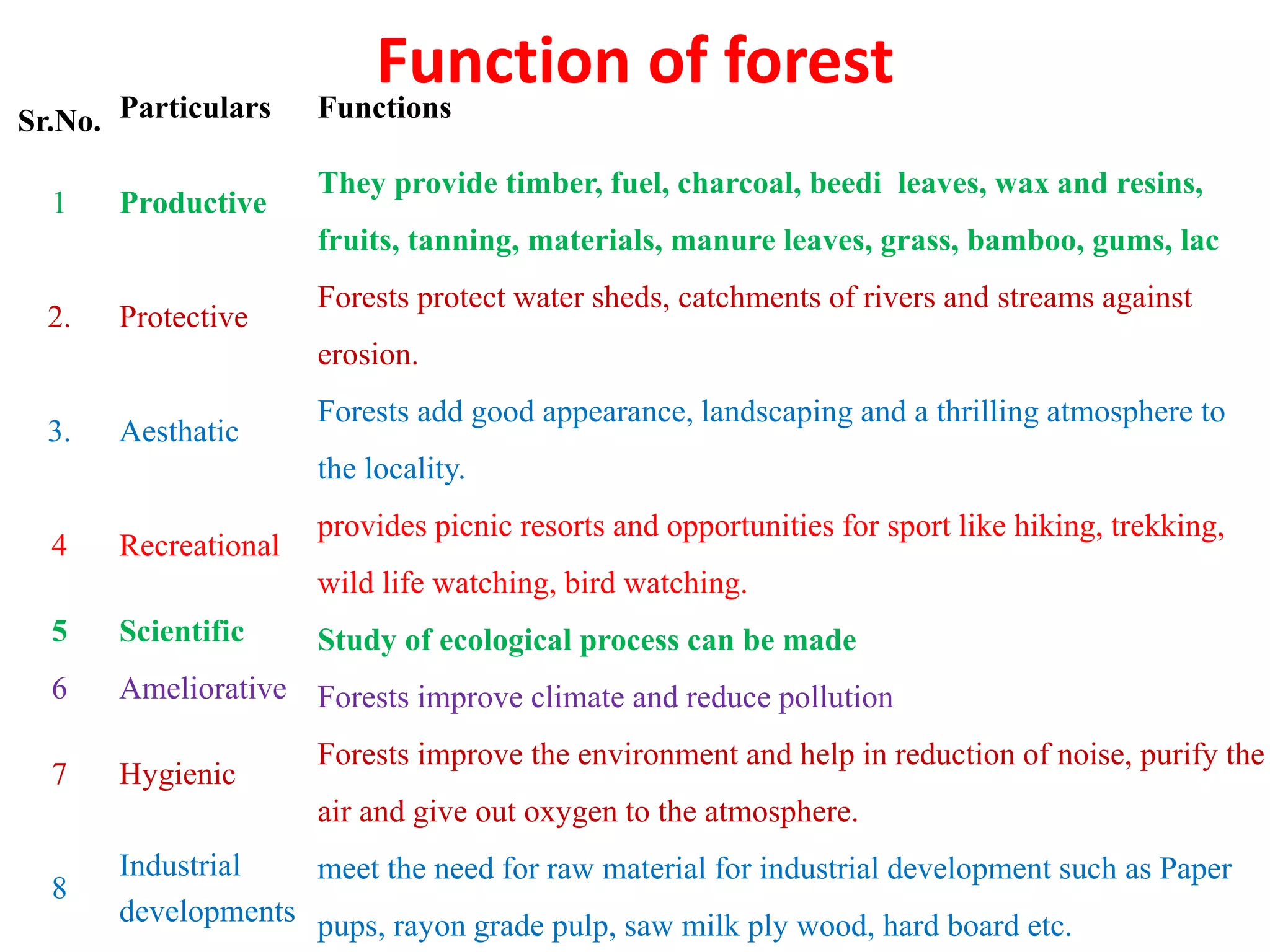 Function of forest

| Sr.No. | Particulars | Functions |
|---|---|---|
| 1 | Productive | They provide timber, fuel, charcoal, beedi leaves, wax and resins, fruits, tanning, materials, manure leaves, grass, bamboo, gums, lac |
| 2. | Protective | Forests protect water sheds, catchments of rivers and streams against erosion. |
| 3. | Aesthatic | Forests add good appearance, landscaping and a thrilling atmosphere to the locality. |
| 4 | Recreational | provides picnic resorts and opportunities for sport like hiking, trekking, wild life watching, bird watching. |
| 5 | Scientific | Study of ecological process can be made |
| 6 | Ameliorative | Forests improve climate and reduce pollution |
| 7 | Hygienic | Forests improve the environment and help in reduction of noise, purify the air and give out oxygen to the atmosphere. |
| 8 | Industrial developments | meet the need for raw material for industrial development such as Paper pups, rayon grade pulp, saw milk ply wood, hard board etc. |